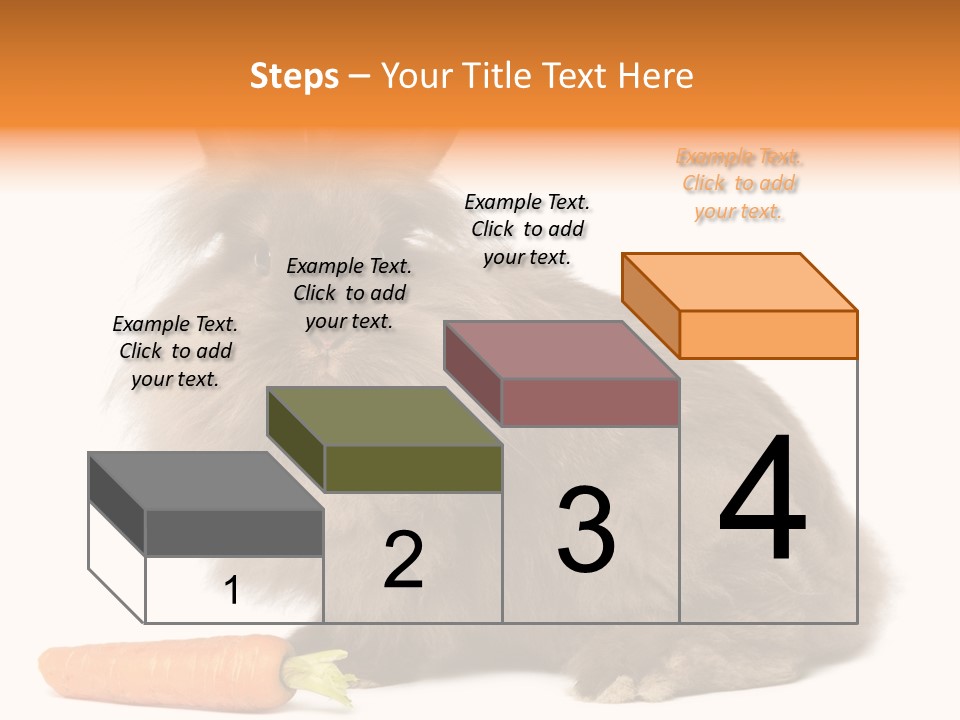 Steps – Your Title Text Here

Example Text. Click to add your text.

Example Text. Click to add your text.

Example Text. Click to add your text.

Example Text. Click to add your text.

1

2

3

4